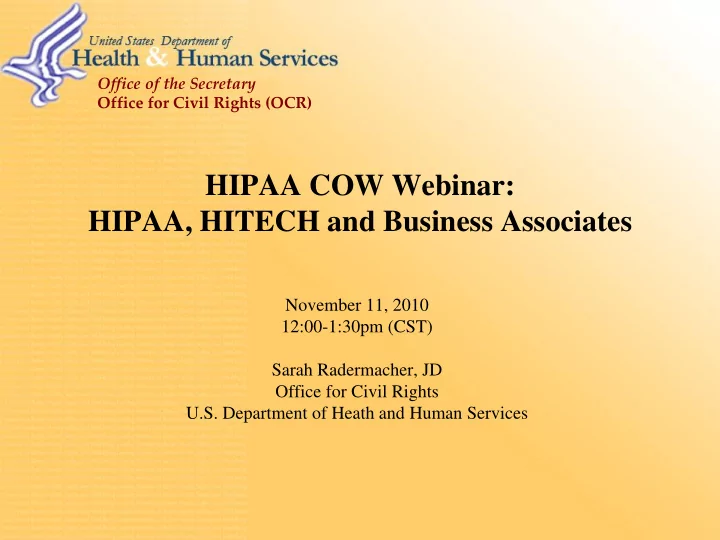 United States Department of
Health & Human Services
Office of the Secretary
Office for Civil Rights (OCR)

HIPAA COW Webinar:
HIPAA, HITECH and Business Associates

November 11, 2010
12:00-1:30pm (CST)

Sarah Radermacher, JD
Office for Civil Rights
U.S. Department of Heath and Human Services